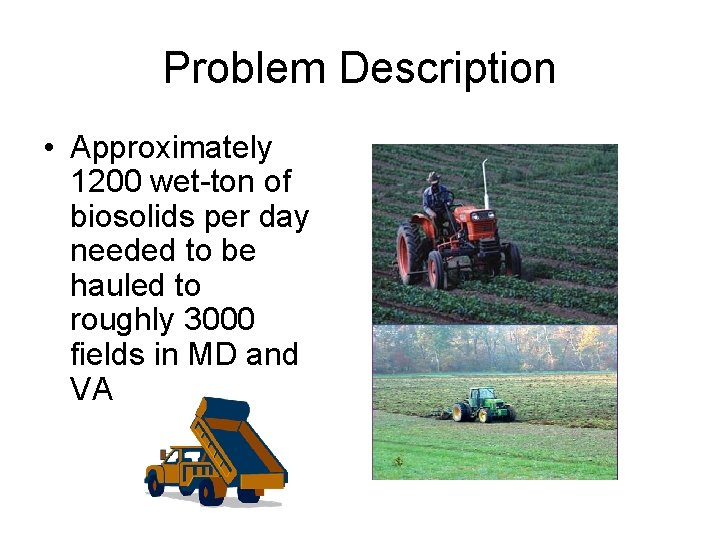 Problem Description

• Approximately 1200 wet-ton of biosolids per day needed to be hauled to roughly 3000 fields in MD and VA